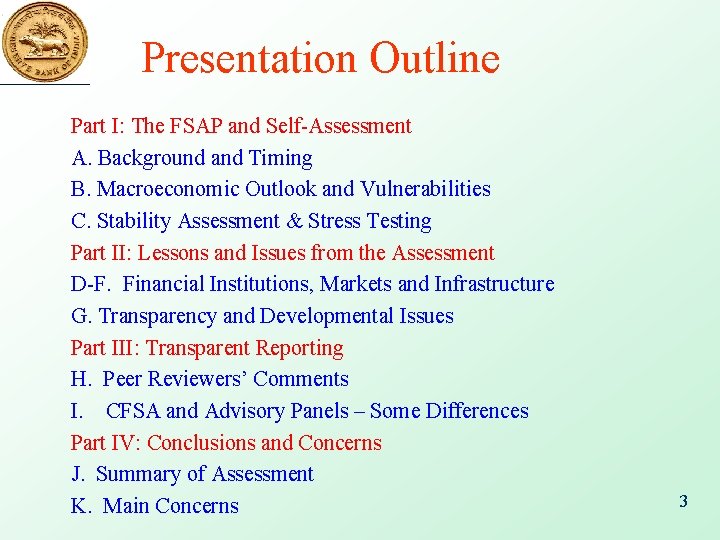 RESERVE BANK OF INDIA

Presentation Outline

Part I: The FSAP and Self-Assessment
A. Background and Timing
B. Macroeconomic Outlook and Vulnerabilities
C. Stability Assessment & Stress Testing
Part II: Lessons and Issues from the Assessment
D-F. Financial Institutions, Markets and Infrastructure
G. Transparency and Developmental Issues
Part III: Transparent Reporting
H. Peer Reviewers' Comments
I. CFSA and Advisory Panels – Some Differences
Part IV: Conclusions and Concerns
J. Summary of Assessment
K. Main Concerns

3